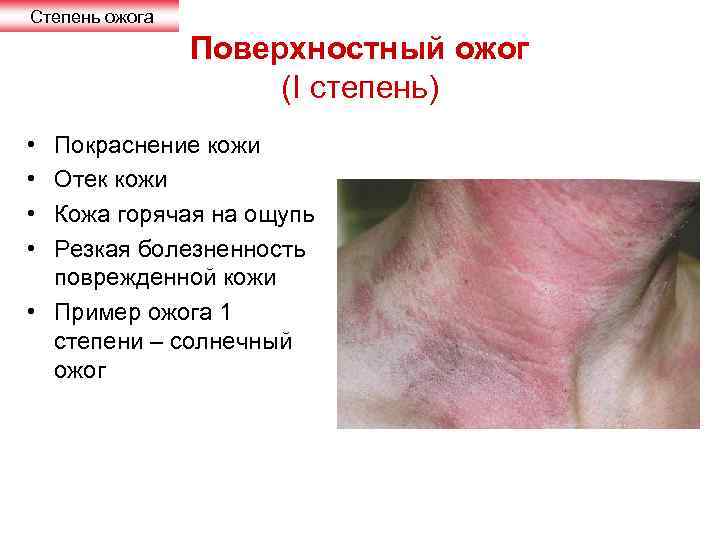 Степень ожога

Поверхностный ожог
(I степень)

• Покраснение кожи
• Отек кожи
• Кожа горячая на ощупь
• Резкая болезненность поврежденной кожи
• Пример ожога 1 степени – солнечный ожог